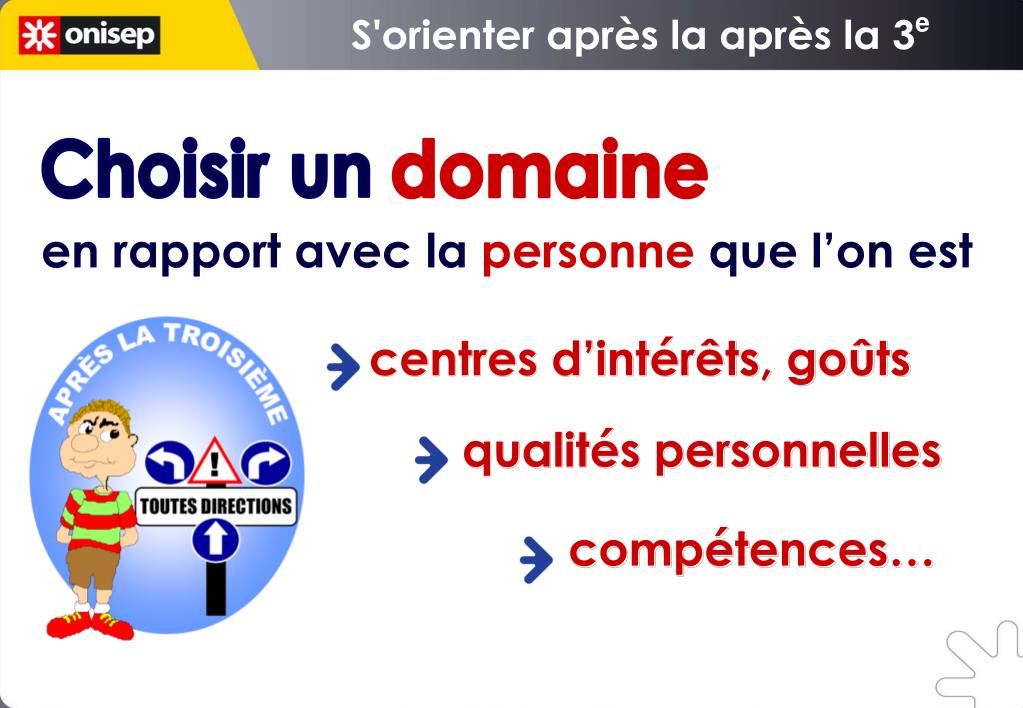 onisep

S'orienter après la après la 3$^e$

Choisir un domaine

en rapport avec la personne que l'on est

APRÈS LA TROISIÈME

!

TOUTES DIRECTIONS

centres d'intérêts, goûts

qualités personnelles

compétences…